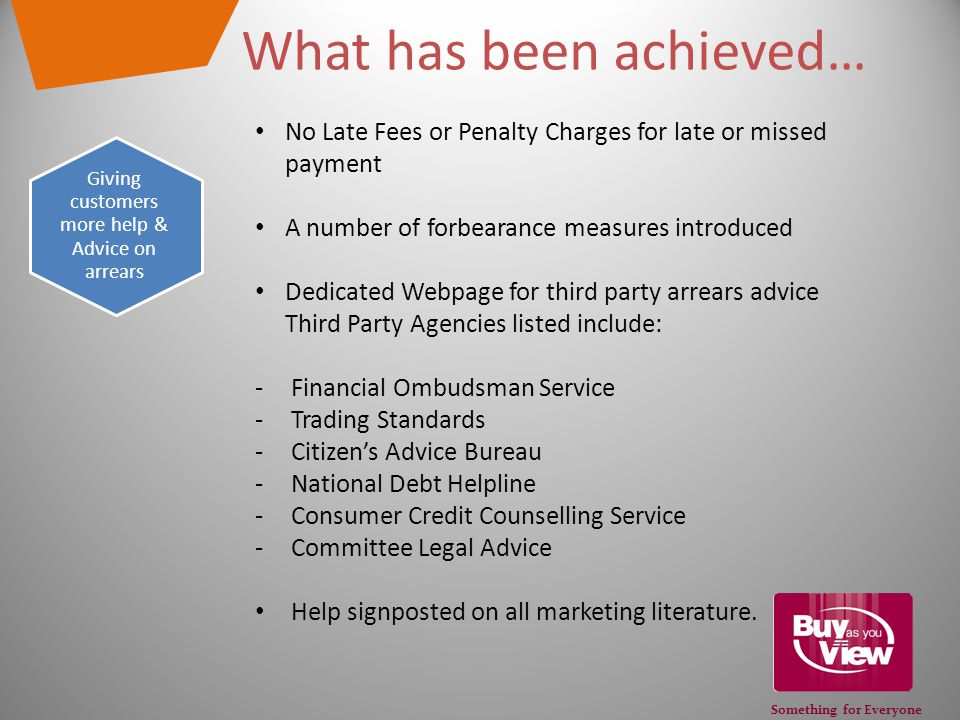 What has been achieved…

Giving customers more help & Advice on arrears

• No Late Fees or Penalty Charges for late or missed payment

• A number of forbearance measures introduced

• Dedicated Webpage for third party arrears advice Third Party Agencies listed include:

- Financial Ombudsman Service
- Trading Standards
- Citizen's Advice Bureau
- National Debt Helpline
- Consumer Credit Counselling Service
- Committee Legal Advice

• Help signposted on all marketing literature.

Buy as you View

Something for Everyone